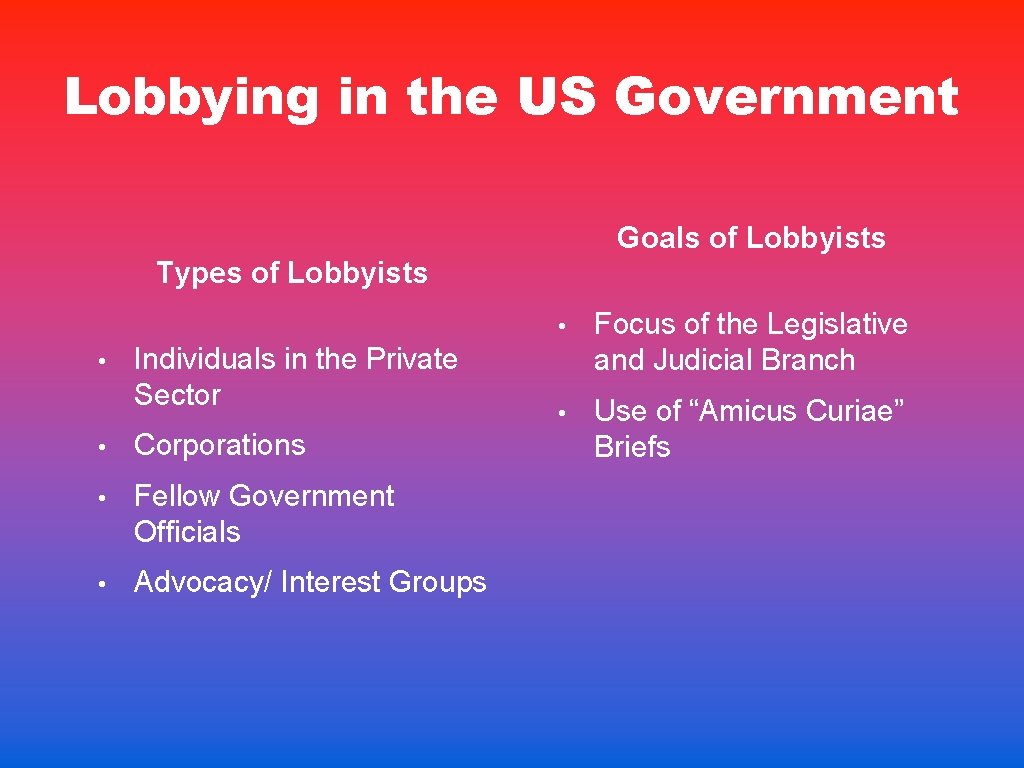 Lobbying in the US Government

Types of Lobbyists

• Individuals in the Private Sector
• Corporations
• Fellow Government Officials
• Advocacy/ Interest Groups

Goals of Lobbyists

• Focus of the Legislative and Judicial Branch
• Use of “Amicus Curiae” Briefs